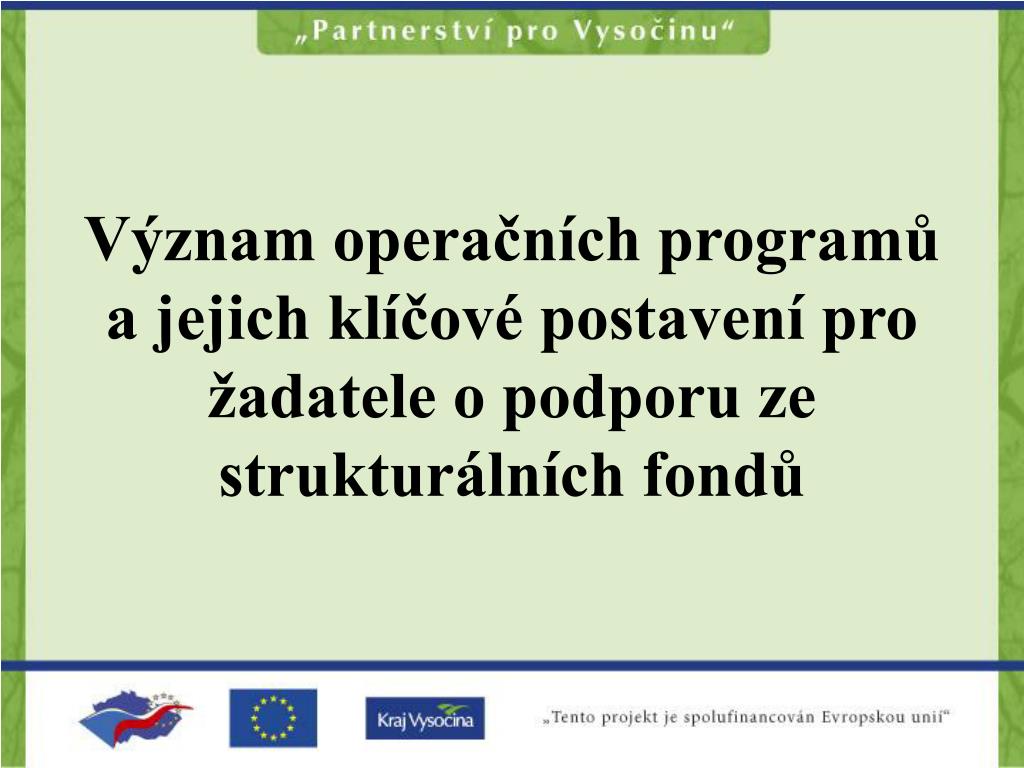 „Partnerství pro Vysočinu“

Význam operačních programů a jejich klíčové postavení pro žadatele o podporu ze strukturálních fondů

Kraj Vysočina

„Tento projekt je spolufinancován Evropskou unií“